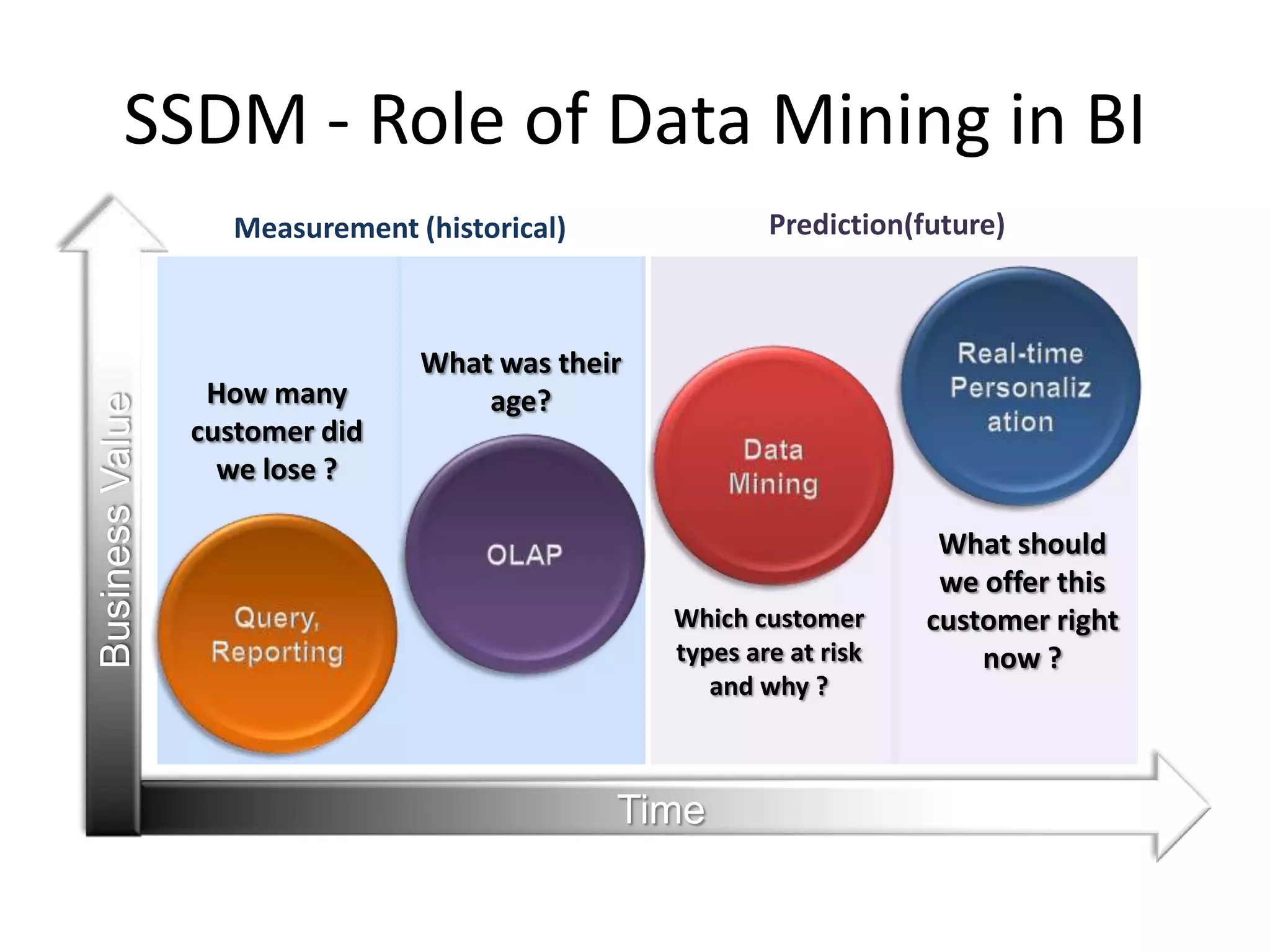 SSDM - Role of Data Mining in BI

Measurement (historical)

Prediction(future)

Business Value

How many customer did we lose ?

Query, Reporting

What was their age?

OLAP

Data Mining

Which customer types are at risk and why ?

Real-time Personaliz ation

What should we offer this customer right now ?

Time